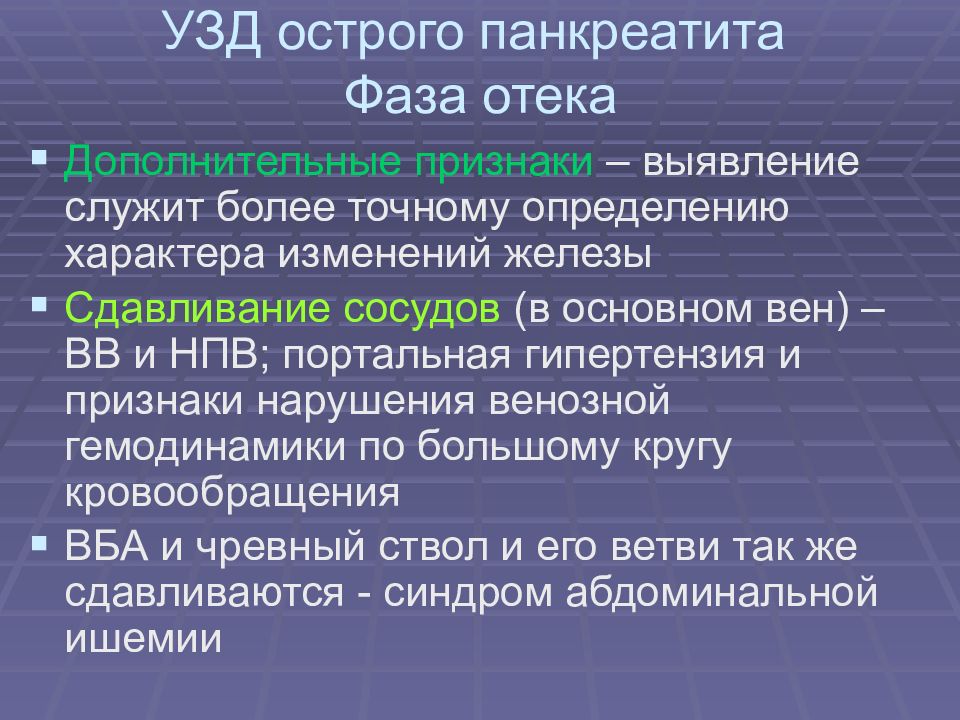 УЗД острого панкреатита
Фаза отека

▪ Дополнительные признаки – выявление служит более точному определению характера изменений железы

▪ Сдавливание сосудов (в основном вен) – ВВ и НПВ; портальная гипертензия и признаки нарушения венозной гемодинамики по большому кругу кровообращения

▪ ВБА и чревный ствол и его ветви так же сдавливаются - синдром абдоминальной ишемии